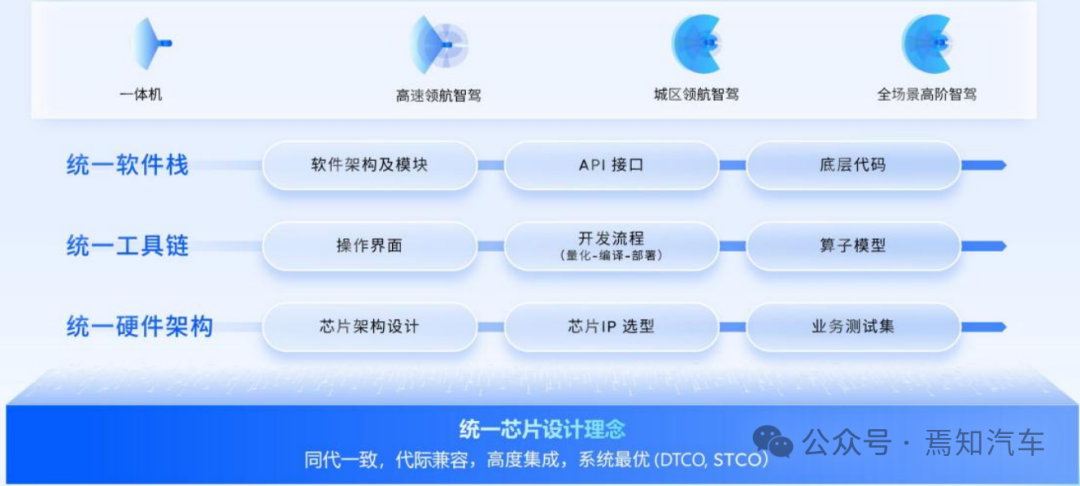 一体机

高速领航智驾

城区领航智驾

全场景高阶智驾

统一软件栈

软件架构及模块

API 接口

底层代码

统一工具链

操作界面

开发流程
(量化-编译-部署)

算子模型

统一硬件架构

芯片架构设计

芯片IP 选型

业务测试集

统一芯片设计理念

同代一致，代际兼容，高度集成，系统最优 (DTCO, STCO)

公众号 · 焉知汽车